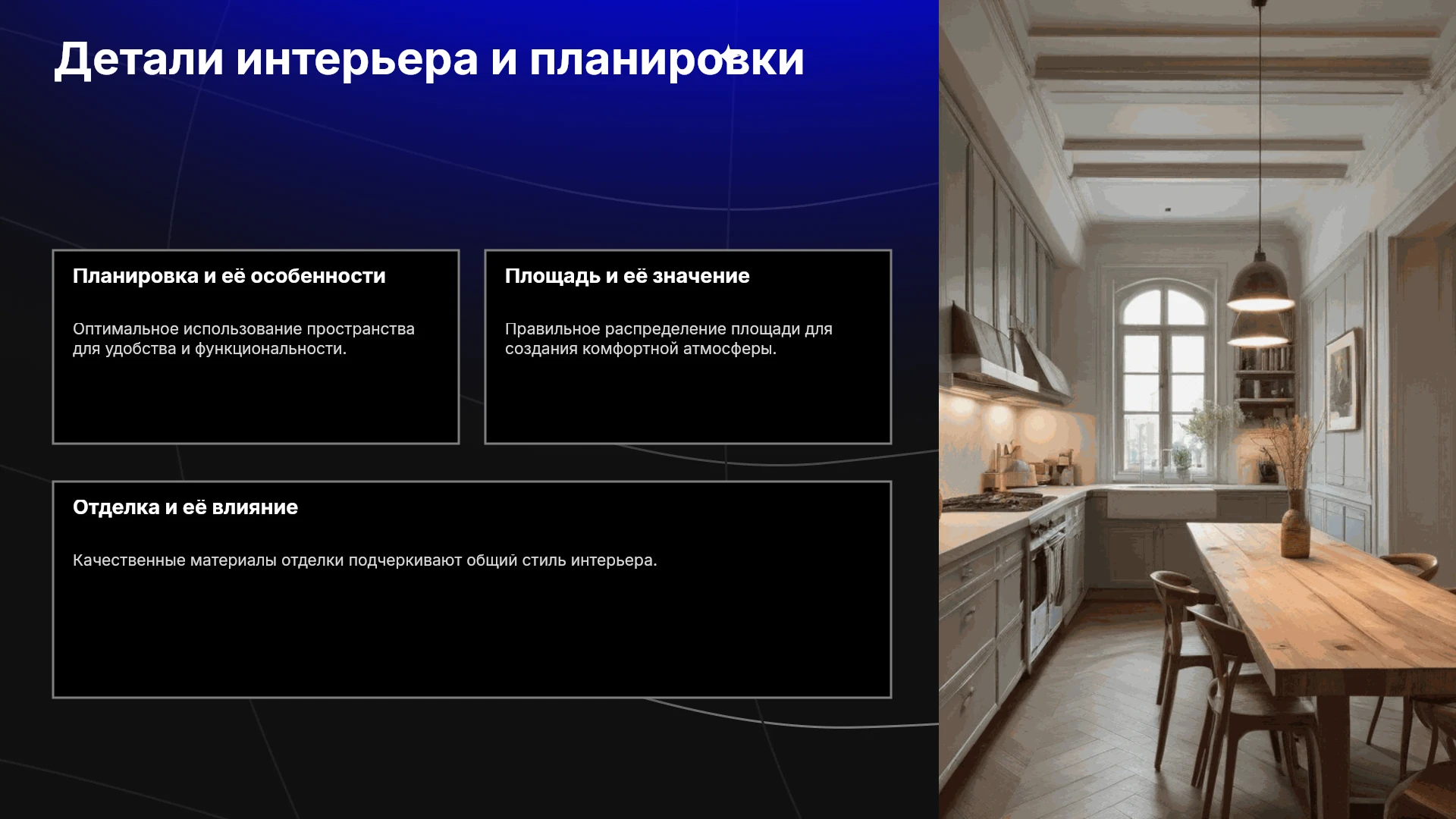 Детали интерьера и планировки

Планировка и её особенности

Оптимальное использование пространства для удобства и функциональности.

Площадь и её значение

Правильное распределение площади для создания комфортной атмосферы.

Отделка и её влияние

Качественные материалы отделки подчеркивают общий стиль интерьера.